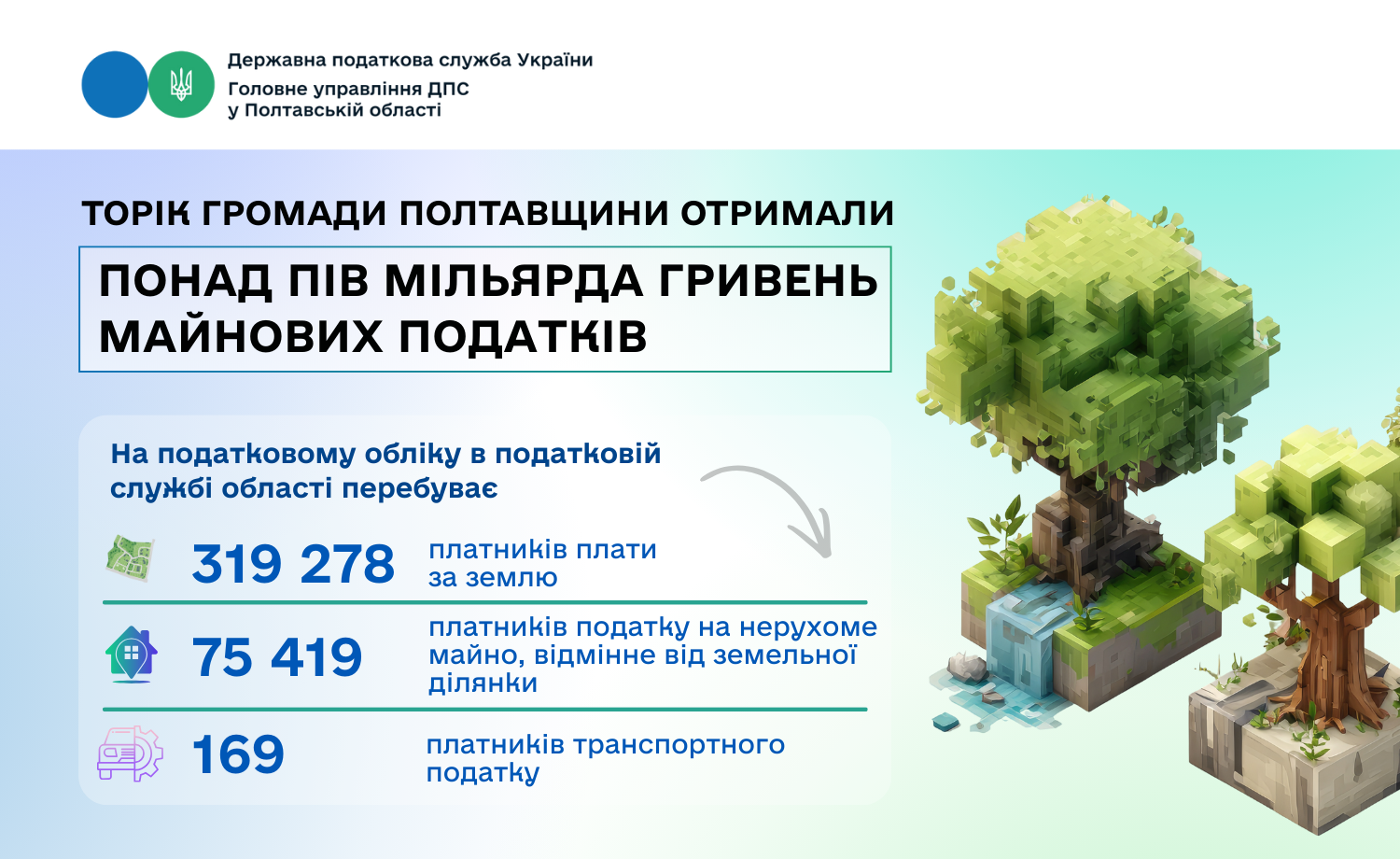 Державна податкова служба України
Головне управління ДПС у Полтавській області

ТОРІК ГРОМАДИ ПОЛТАВЩИНИ ОТРИМАЛИ

ПОНАД ПІВ МІЛЬЯРДА ГРИВЕНЬ МАЙНОВИХ ПОДАТКІВ

На податковому обліку в податковій службі області перебуває

319 278 платників плати за землю

75 419 платників податку на нерухоме майно, відмінне від земельної ділянки

169 платників транспортного податку